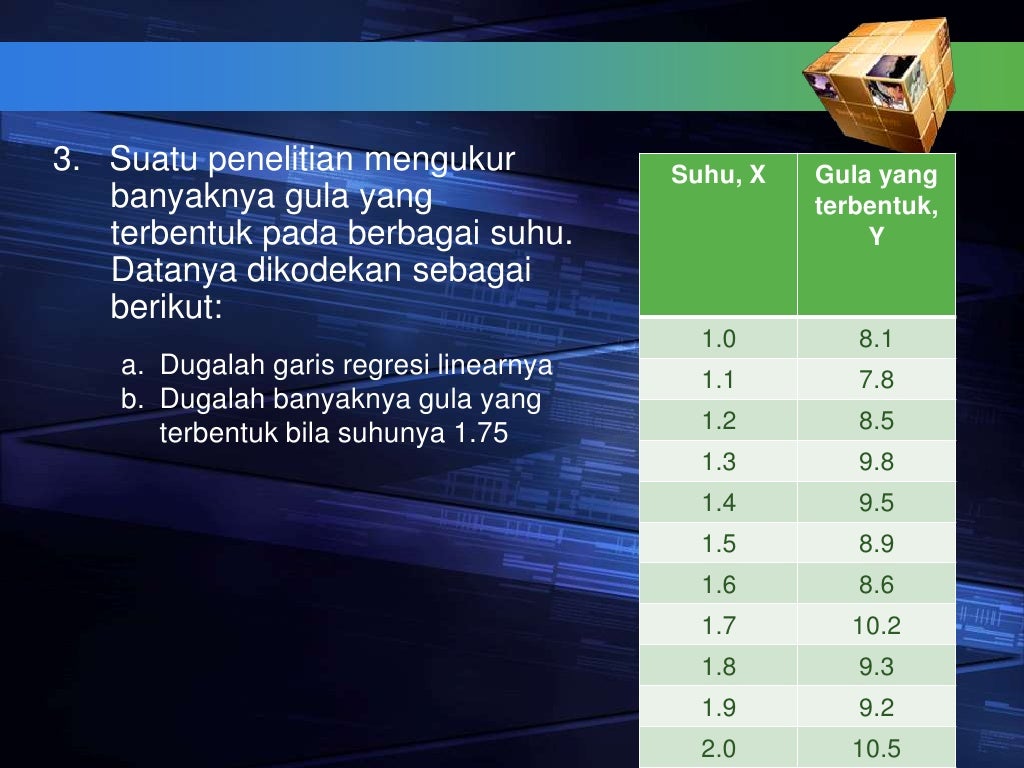 3. Suatu penelitian mengukur banyaknya gula yang terbentuk pada berbagai suhu. Datanya dikodekan sebagai berikut:

a. Dugalah garis regresi linearnya
b. Dugalah banyaknya gula yang terbentuk bila suhunya 1.75

| Suhu, X | Gula yang terbentuk, Y |
|---|---|
| 1.0 | 8.1 |
| 1.1 | 7.8 |
| 1.2 | 8.5 |
| 1.3 | 9.8 |
| 1.4 | 9.5 |
| 1.5 | 8.9 |
| 1.6 | 8.6 |
| 1.7 | 10.2 |
| 1.8 | 9.3 |
| 1.9 | 9.2 |
| 2.0 | 10.5 |